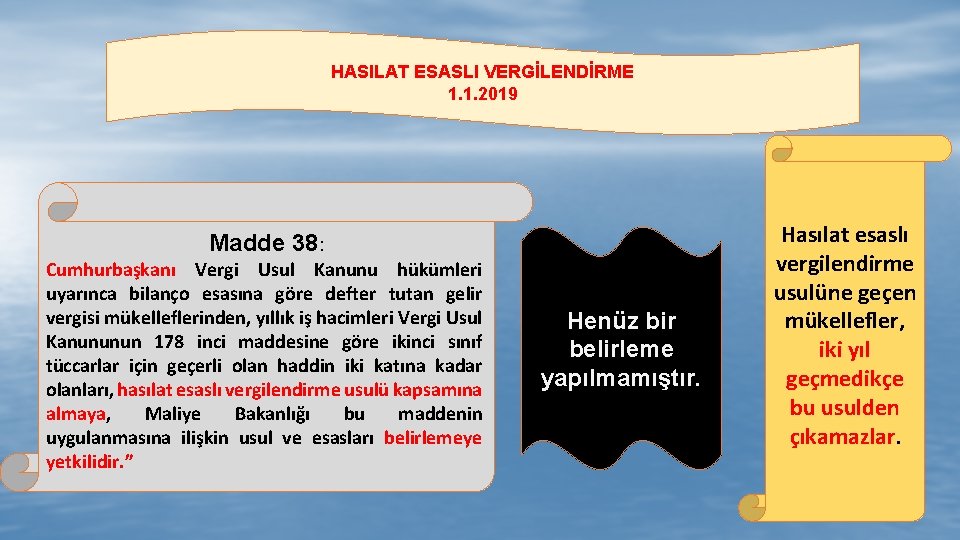 HASILAT ESASLI VERGİLENDİRME
1.1.2019

Madde 38:

Cumhurbaşkanı Vergi Usul Kanunu hükümleri uyarınca bilanço esasına göre defter tutan gelir vergisi mükelleflerinden, yıllık iş hacimleri Vergi Usul Kanununun 178 inci maddesine göre ikinci sınıf tüccarlar için geçerli olan haddin iki katına kadar olanları, hasılat esaslı vergilendirme usulü kapsamına almaya, Maliye Bakanlığı bu maddenin uygulanmasına ilişkin usul ve esasları belirlemeye yetkilidir."

Henüz bir belirleme yapılmamıştır.

Hasılat esaslı vergilendirme usulüne geçen mükellefler, iki yıl geçmedikçe bu usulden çıkamazlar.